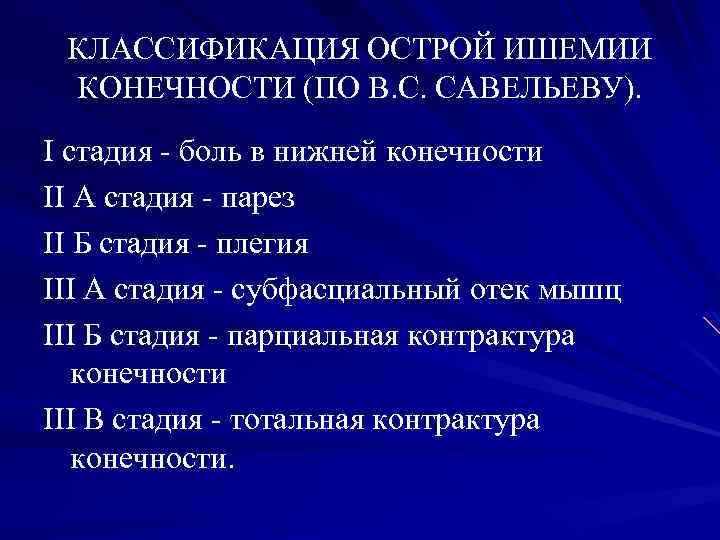 КЛАССИФИКАЦИЯ ОСТРОЙ ИШЕМИИ КОНЕЧНОСТИ (ПО В.С. САВЕЛЬЕВУ).

I стадия - боль в нижней конечности

II А стадия - парез

II Б стадия - плегия

III А стадия - субфасциальный отек мышц

III Б стадия - парциальная контрактура конечности

III В стадия - тотальная контрактура конечности.